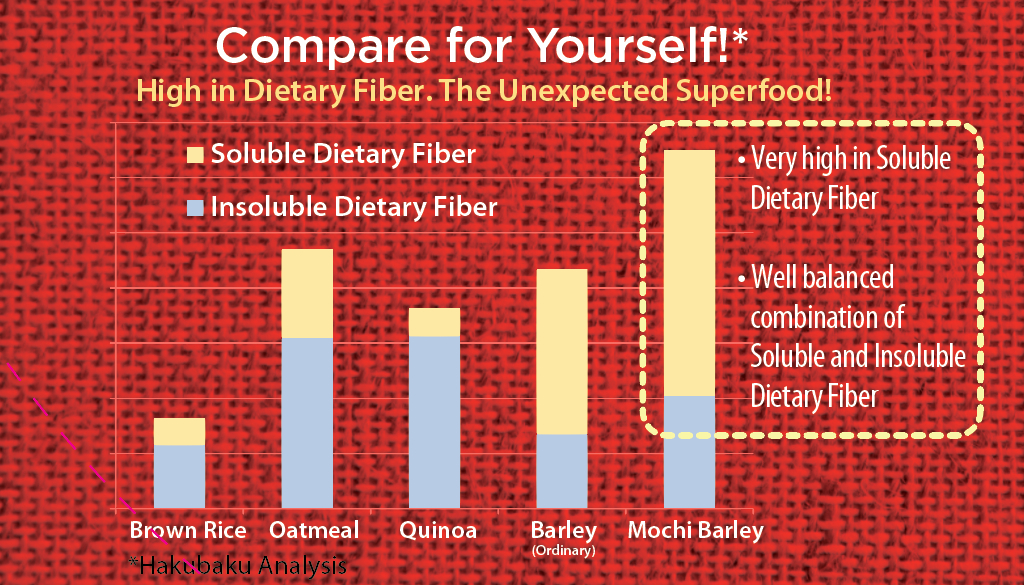 Compare for Yourself!*

High in Dietary Fiber. The Unexpected Superfood!

Soluble Dietary Fiber

Insoluble Dietary Fiber

• Very high in Soluble Dietary Fiber

• Well balanced combination of Soluble and Insoluble Dietary Fiber

Brown Rice Oatmeal Quinoa Barley (Ordinary) Mochi Barley

*Hakubaku Analysis